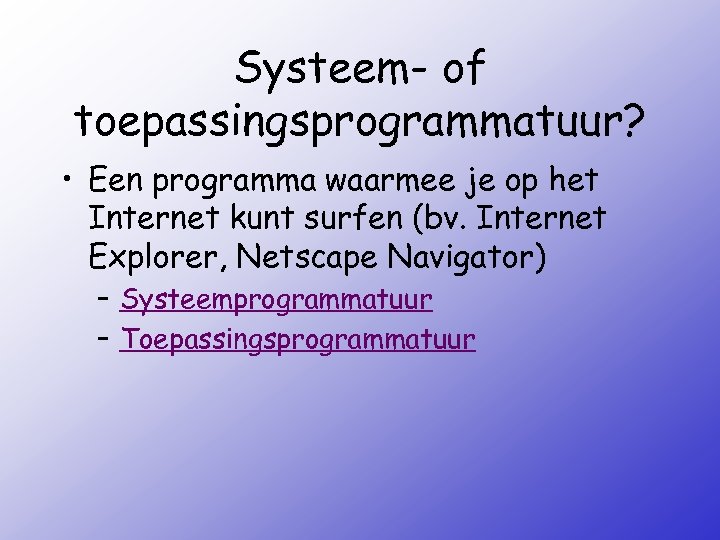 Systeem- of toepassingsprogrammatuur?

• Een programma waarmee je op het Internet kunt surfen (bv. Internet Explorer, Netscape Navigator)
– Systeemprogrammatuur
– Toepassingsprogrammatuur